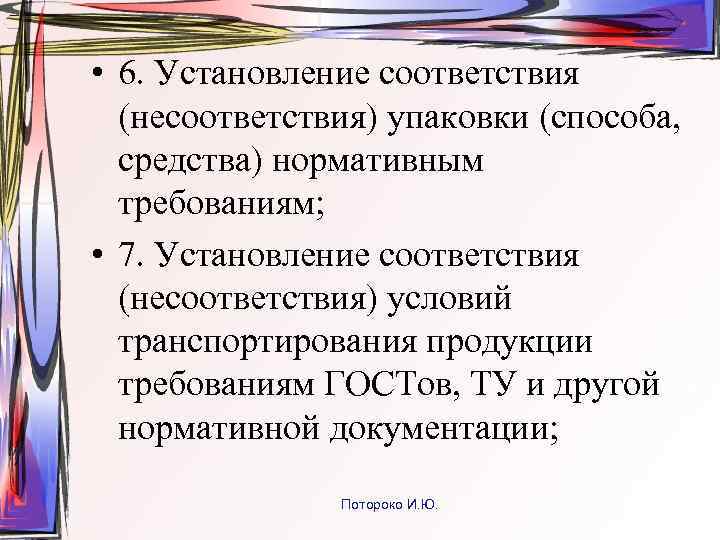 • 6. Установление соответствия (несоответствия) упаковки (способа, средства) нормативным требованиям;

• 7. Установление соответствия (несоответствия) условий транспортирования продукции требованиям ГОСТов, ТУ и другой нормативной документации;

Потороко И.Ю.